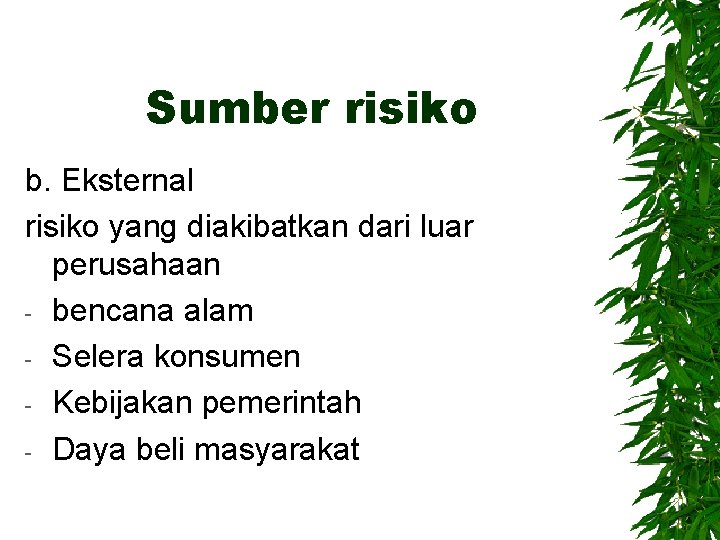 Sumber risiko

b. Eksternal

risiko yang diakibatkan dari luar perusahaan

- bencana alam
- Selera konsumen
- Kebijakan pemerintah
- Daya beli masyarakat